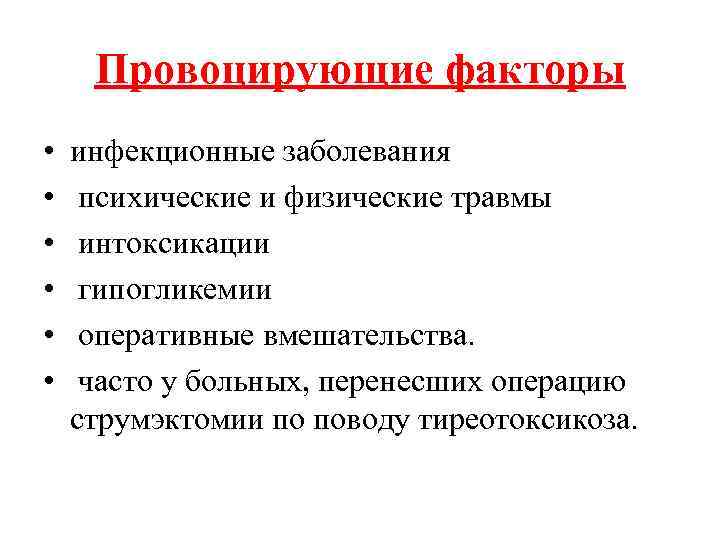 Провоцирующие факторы

• инфекционные заболевания
• психические и физические травмы
• интоксикации
• гипогликемии
• оперативные вмешательства.
• часто у больных, перенесших операцию струмэктомии по поводу тиреотоксикоза.